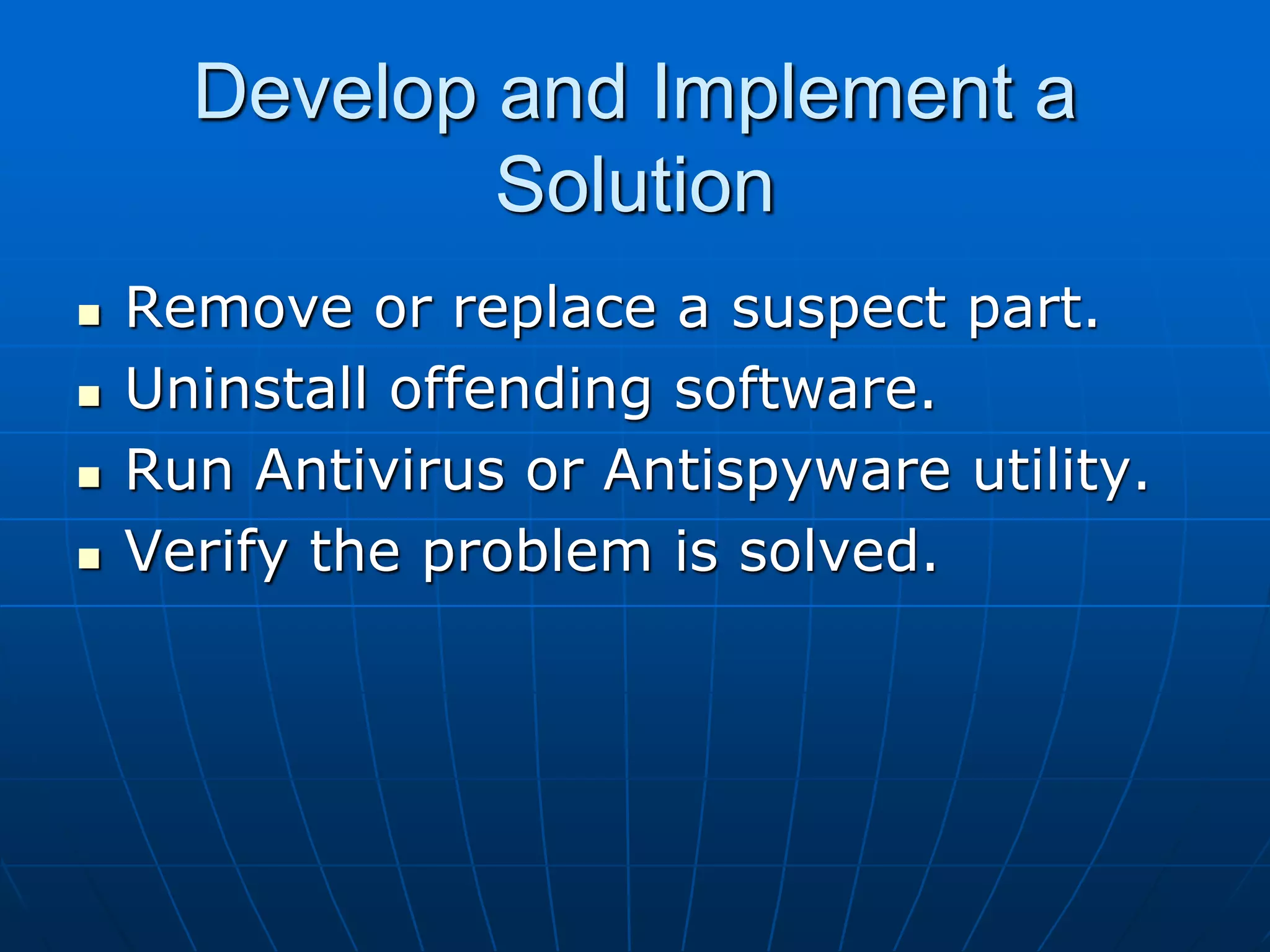 Develop and Implement a Solution

- Remove or replace a suspect part.
- Uninstall offending software.
- Run Antivirus or Antispyware utility.
- Verify the problem is solved.